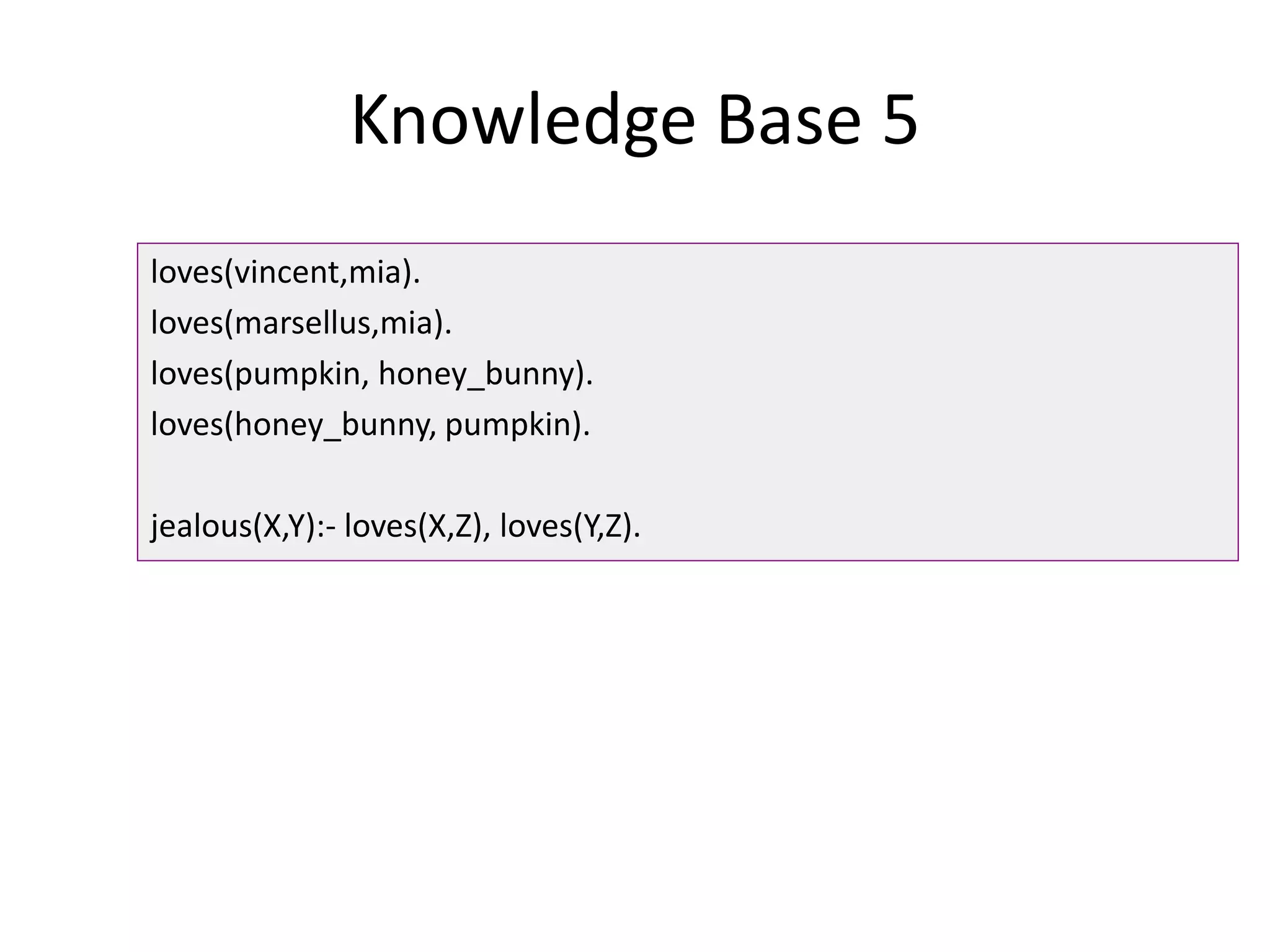 Knowledge Base 5

loves(vincent,mia).
loves(marsellus,mia).
loves(pumpkin, honey_bunny).
loves(honey_bunny, pumpkin).

jealous(X,Y):- loves(X,Z), loves(Y,Z).